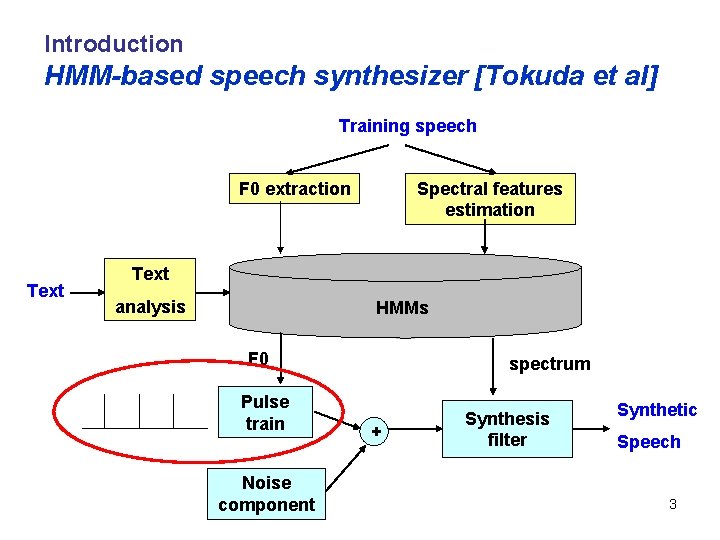 Introduction
HMM-based speech synthesizer [Tokuda et al]

Training speech

F0 extraction

Spectral features estimation

Text

Text analysis

HMMs

F0

spectrum

Pulse train

+

Synthesis filter

Synthetic Speech

Noise component

3